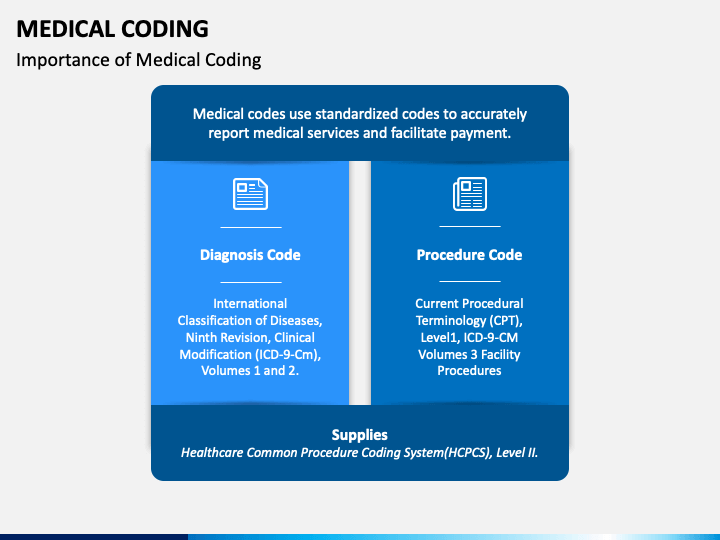 MEDICAL CODING

Importance of Medical Coding

Medical codes use standardized codes to accurately report medical services and facilitate payment.

Diagnosis Code

International Classification of Diseases, Ninth Revision, Clinical Modification (ICD-9-Cm), Volumes 1 and 2.

Procedure Code

Current Procedural Terminology (CPT), Level1, ICD-9-CM Volumes 3 Facility Procedures

Supplies

Healthcare Common Procedure Coding System(HCPCS), Level II.